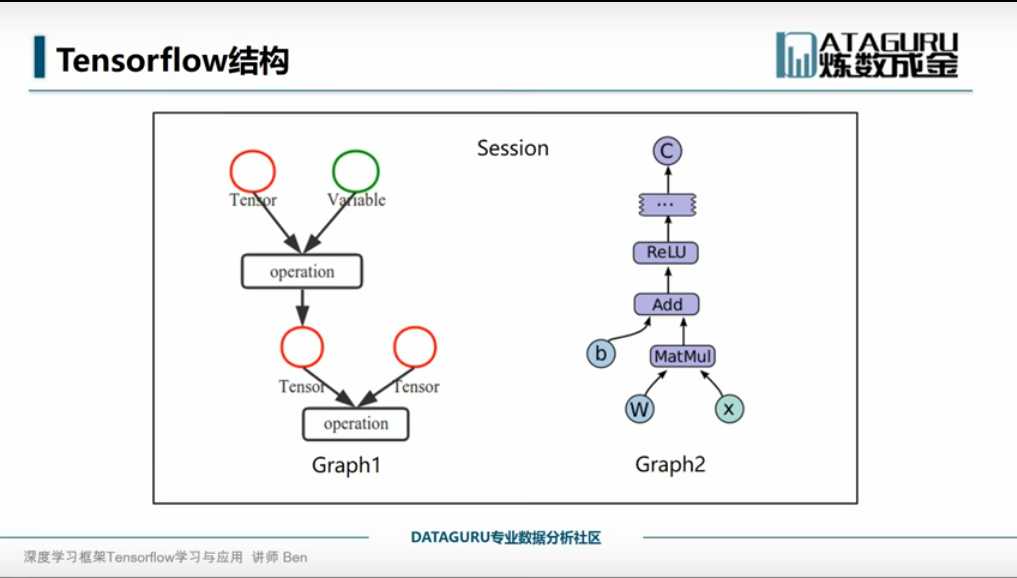 Tensorflow结构

DATAGURU 炼数成金

Session

Tensor

Variable

operation

Tensor

Tensor

operation

Graph1

C

...

ReLU

Add

b

MatMul

W

x

Graph2

DATAGURU专业数据分析社区

深度学习框架Tensorflow学习与应用 讲师 Ben